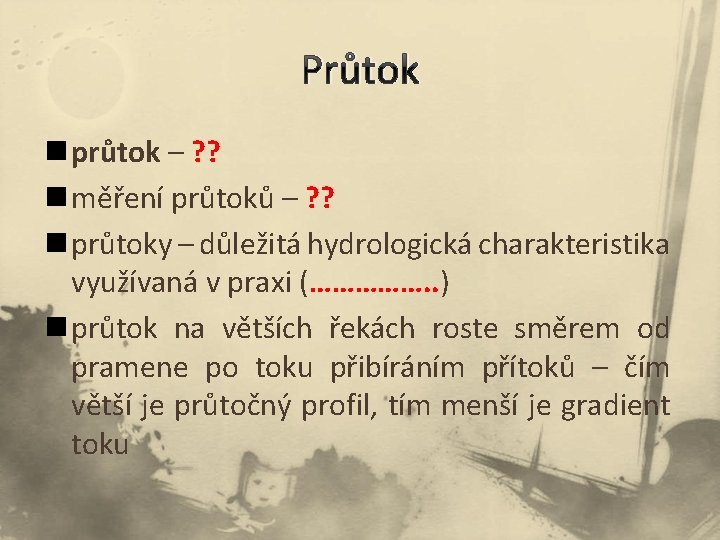 Průtok

■ průtok – ??

■ měření průtoků – ??

■ průtoky – důležitá hydrologická charakteristika využívaná v praxi (……………..)

■ průtok na větších řekách roste směrem od pramene po toku přibíráním přítoků – čím větší je průtočný profil, tím menší je gradient toku